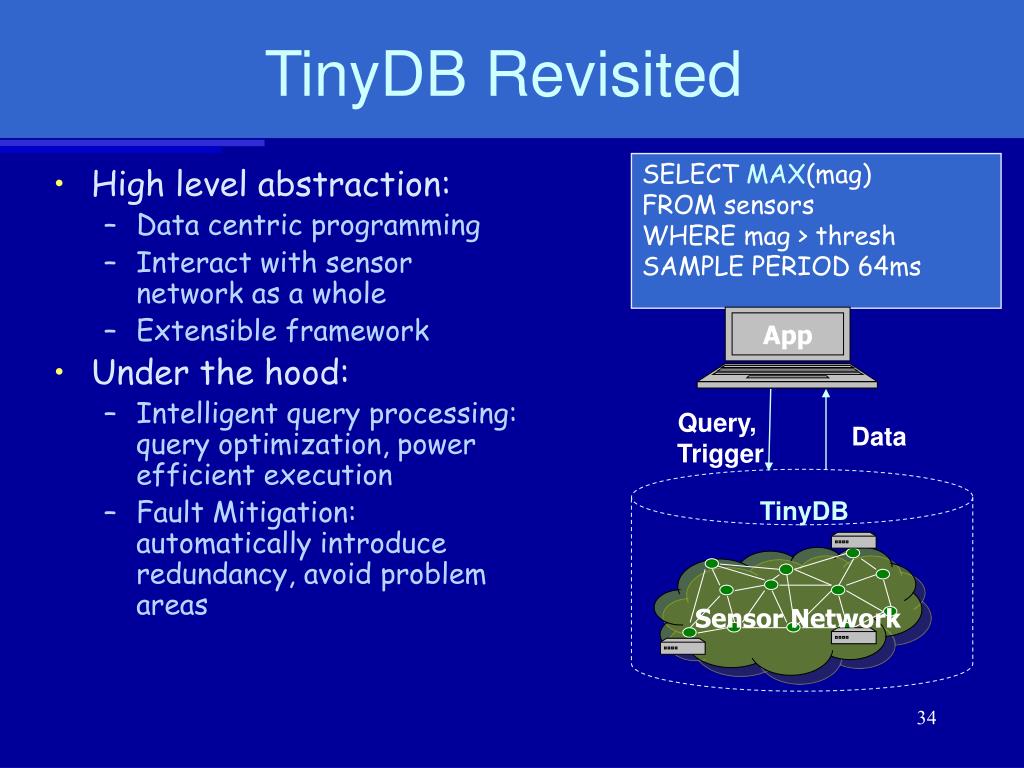 TinyDB Revisited

• High level abstraction:
  – Data centric programming
  – Interact with sensor network as a whole
  – Extensible framework
• Under the hood:
  – Intelligent query processing: query optimization, power efficient execution
  – Fault Mitigation: automatically introduce redundancy, avoid problem areas

SELECT MAX(mag)
FROM sensors
WHERE mag > thresh
SAMPLE PERIOD 64ms

App

Query, Trigger

Data

TinyDB

Sensor Network

34